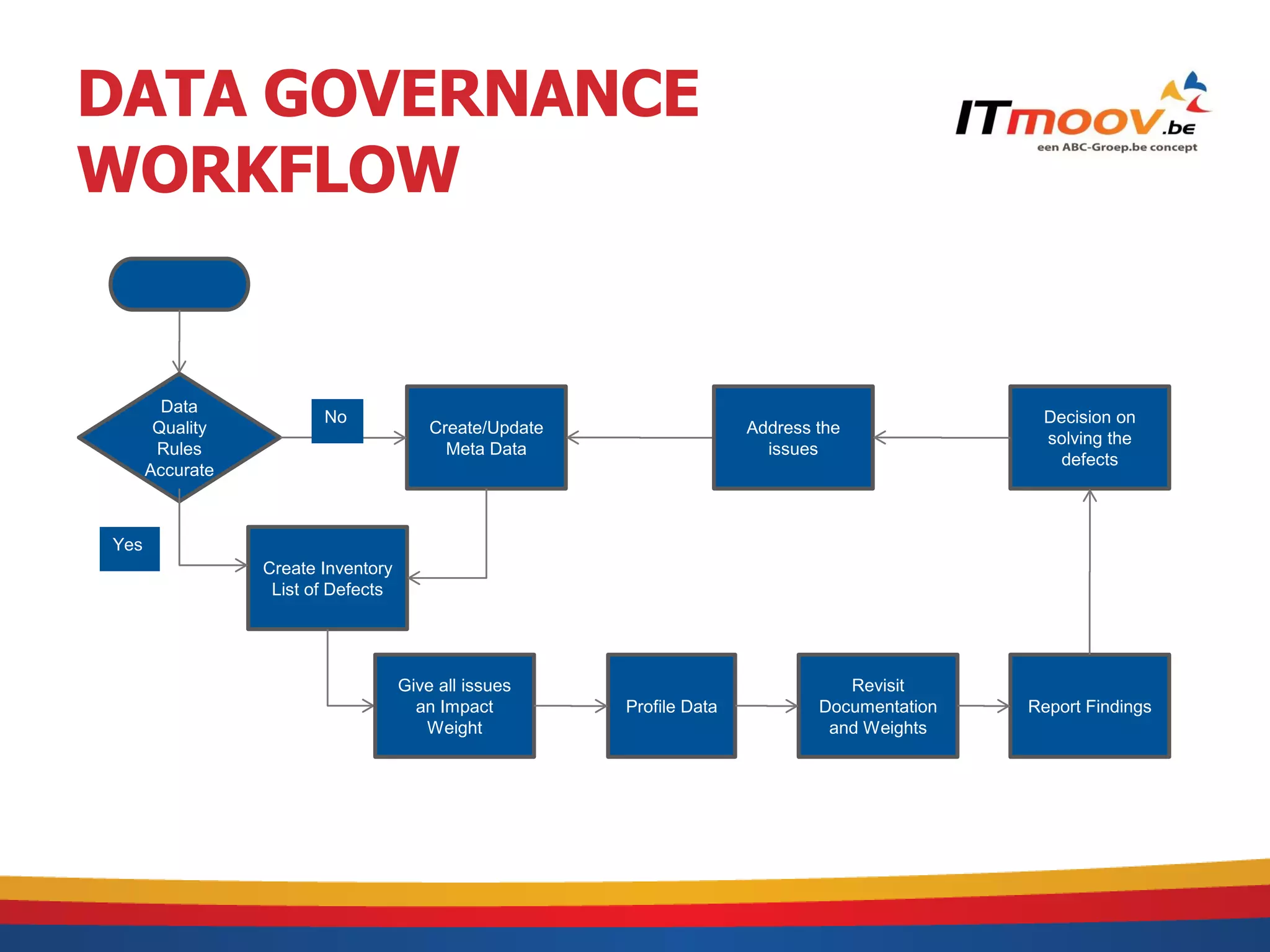 DATA GOVERNANCE WORKFLOW

ITmoov.be
een ABC-Groep.be concept

Data Quality Rules Accurate

No

Create/Update Meta Data

Address the issues

Decision on solving the defects

Yes

Create Inventory List of Defects

Give all issues an Impact Weight

Profile Data

Revisit Documentation and Weights

Report Findings